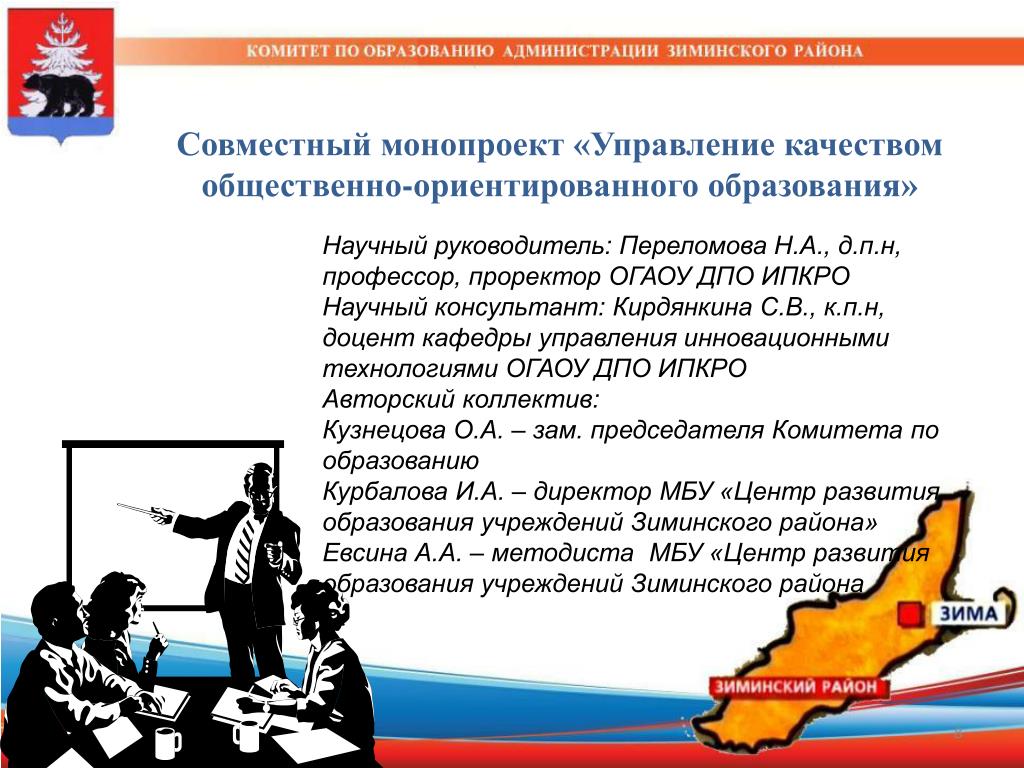 КОМИТЕТ ПО ОБРАЗОВАНИЮ АДМИНИСТРАЦИИ ЗИМИНСКОГО РАЙОНА

Совместный монопроект «Управление качеством общественно-ориентированного образования»

Научный руководитель: Переломова Н.А., д.п.н, профессор, проректор ОГАОУ ДПО ИПКРО
Научный консультант: Кирдянкина С.В., к.п.н, доцент кафедры управления инновационными технологиями ОГАОУ ДПО ИПКРО
Авторский коллектив:
Кузнецова О.А. – зам. председателя Комитета по образованию
Курбалова И.А. – директор МБУ «Центр развития образования учреждений Зиминского района»
Евсина А.А. – методиста МБУ «Центр развития образования учреждений Зиминского района

ЗИМА

ЗИМИНСКИЙ РАЙОН